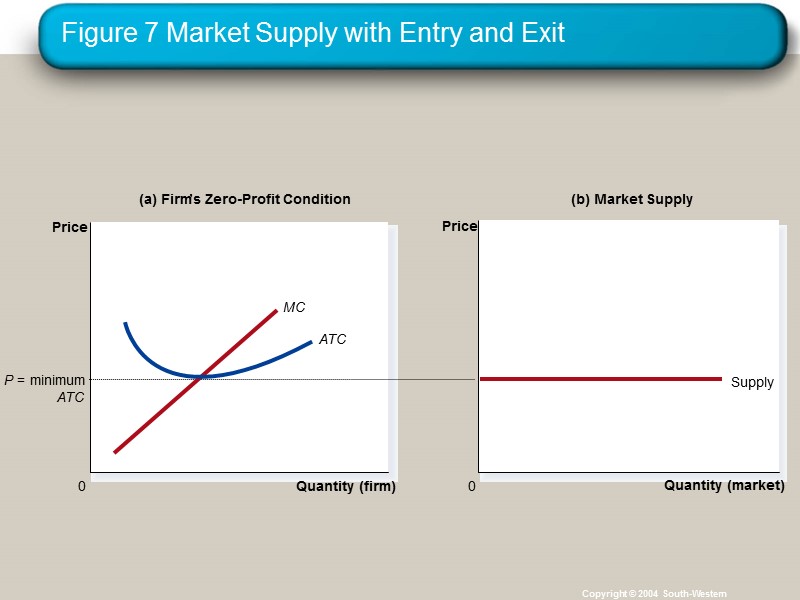 Figure 7 Market Supply with Entry and Exit

(a) Firm's Zero-Profit Condition

Price

MC

ATC

P = minimum ATC

0

Quantity (firm)

(b) Market Supply

Price

Supply

0

Quantity (market)

Copyright © 2004 South-Western